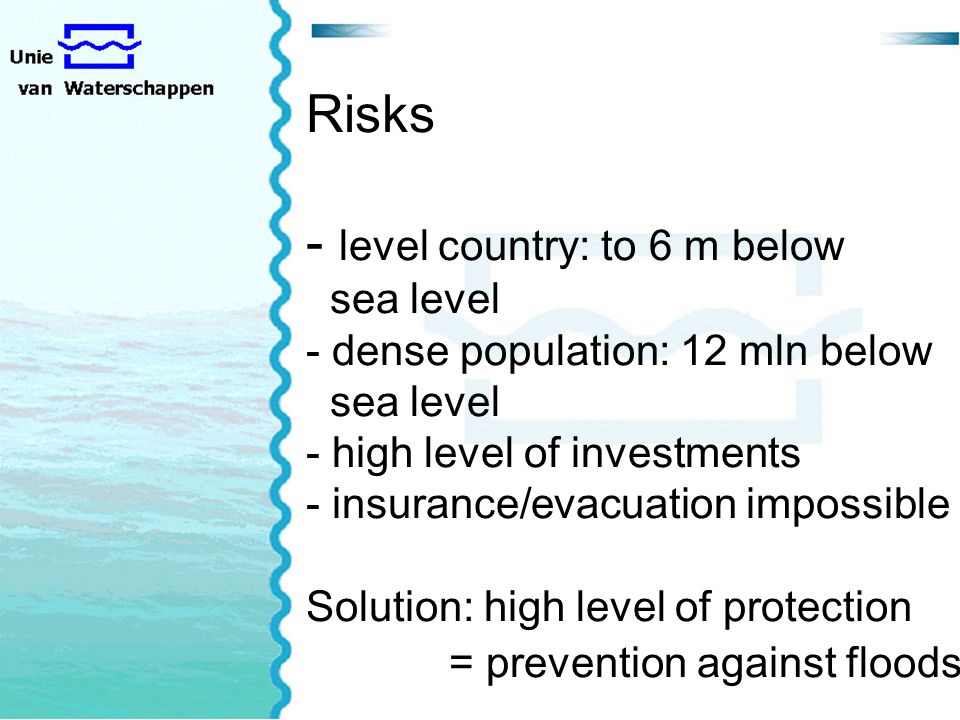 Unie van Waterschappen

Risks

- level country: to 6 m below sea level
- dense population: 12 mln below sea level
- high level of investments
- insurance/evacuation impossible

Solution: high level of protection
= prevention against floods